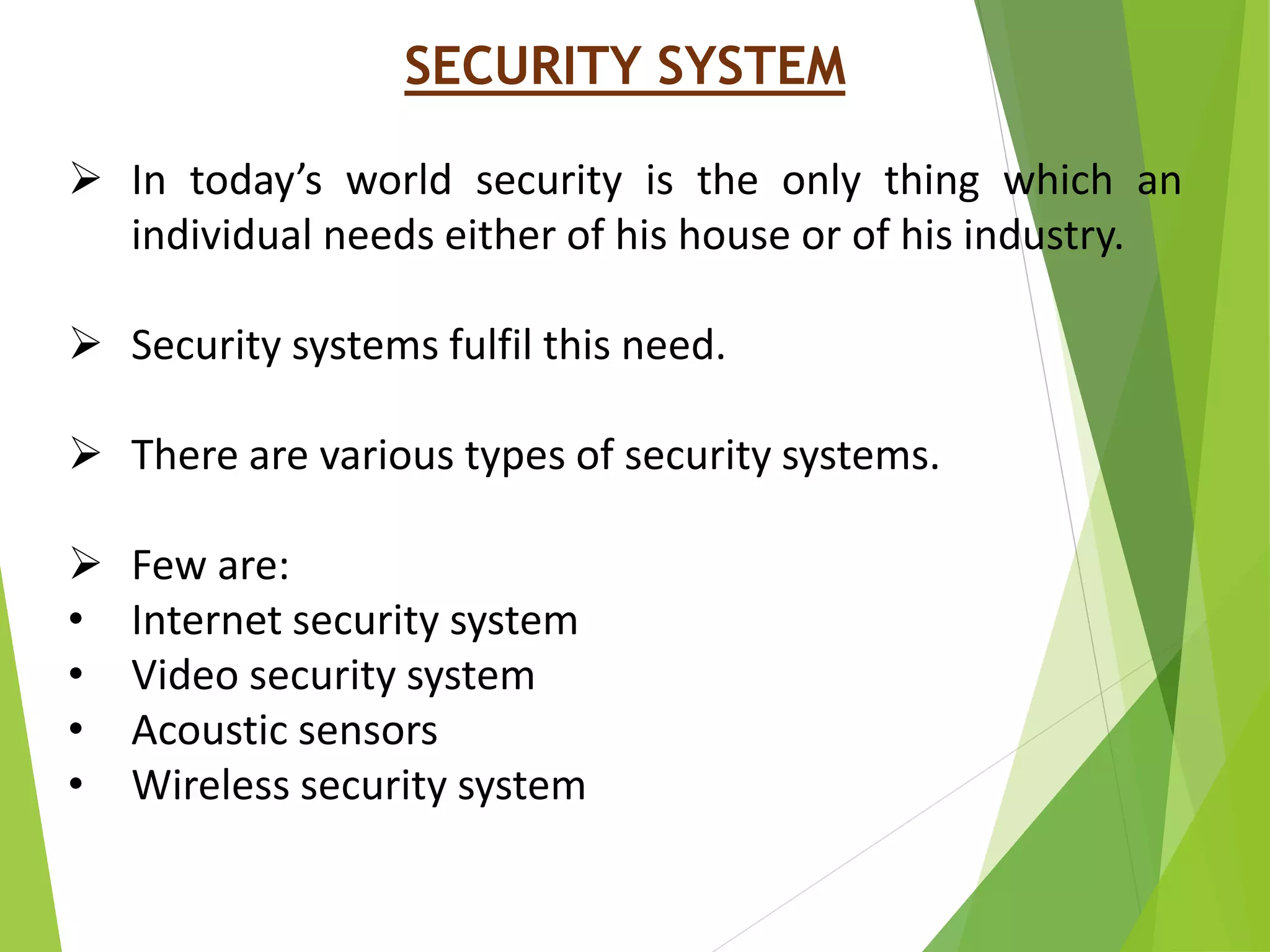 SECURITY SYSTEM

➢ In today’s world security is the only thing which an individual needs either of his house or of his industry.

➢ Security systems fulfil this need.

➢ There are various types of security systems.

➢ Few are:
• Internet security system
• Video security system
• Acoustic sensors
• Wireless security system